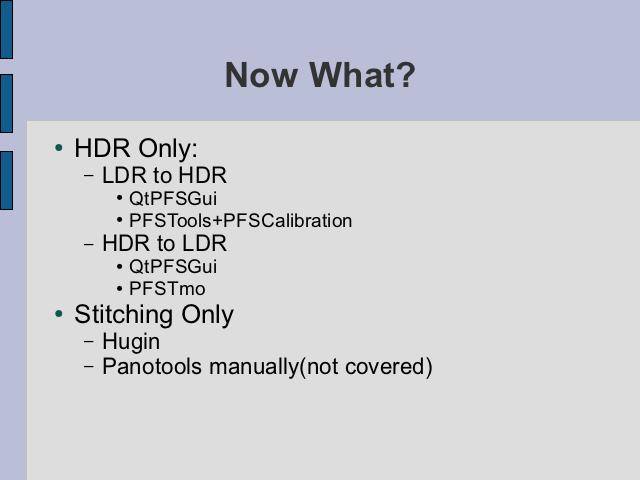 Now What?

• HDR Only:
  – LDR to HDR
    • QtPFSGui
    • PFSTools+PFSCalibration
  – HDR to LDR
    • QtPFSGui
    • PFSTmo
• Stitching Only
  – Hugin
  – Panotools manually(not covered)